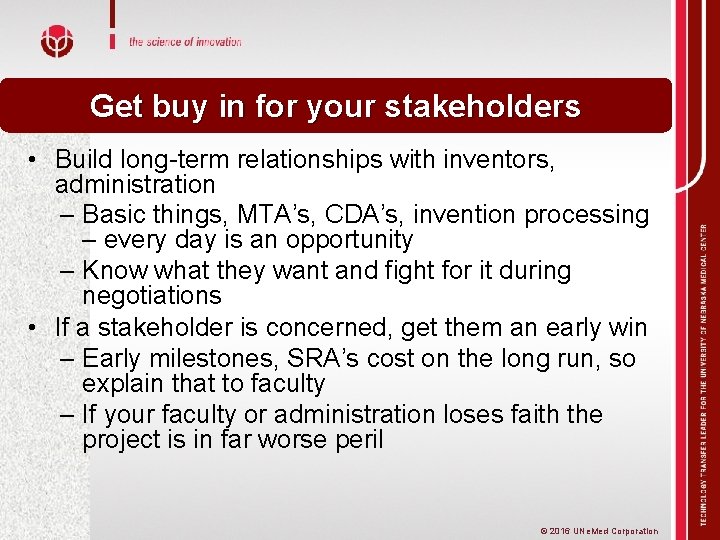 the science of innovation

Get buy in for your stakeholders

• Build long-term relationships with inventors, administration
– Basic things, MTA's, CDA's, invention processing – every day is an opportunity
– Know what they want and fight for it during negotiations
• If a stakeholder is concerned, get them an early win
– Early milestones, SRA's cost on the long run, so explain that to faculty
– If your faculty or administration loses faith the project is in far worse peril

TECHNOLOGY TRANSFER LEADER FOR THE UNIVERSITY OF NEBRASKA MEDICAL CENTER

© 2016 UNeMed Corporation